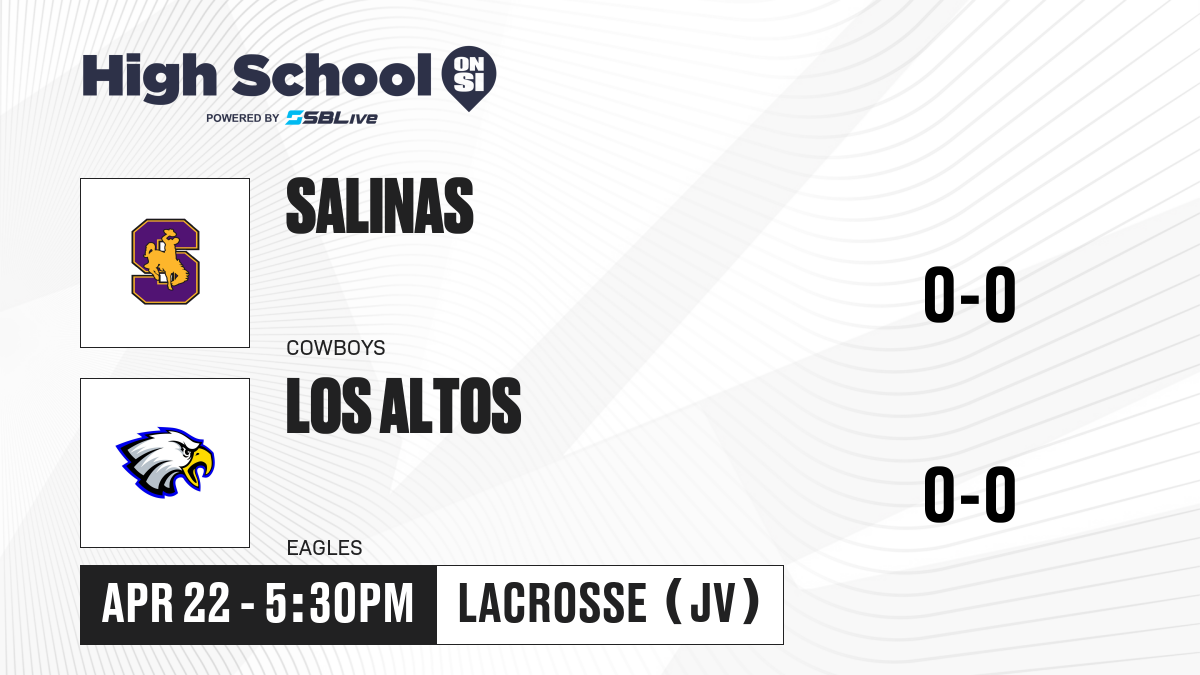 High School ON SI
POWERED BY SBLive

S

SALINAS

COWBOYS

0-0

LOS ALTOS

EAGLES

0-0

APR 22 - 5:30PM

LACROSSE (JV)